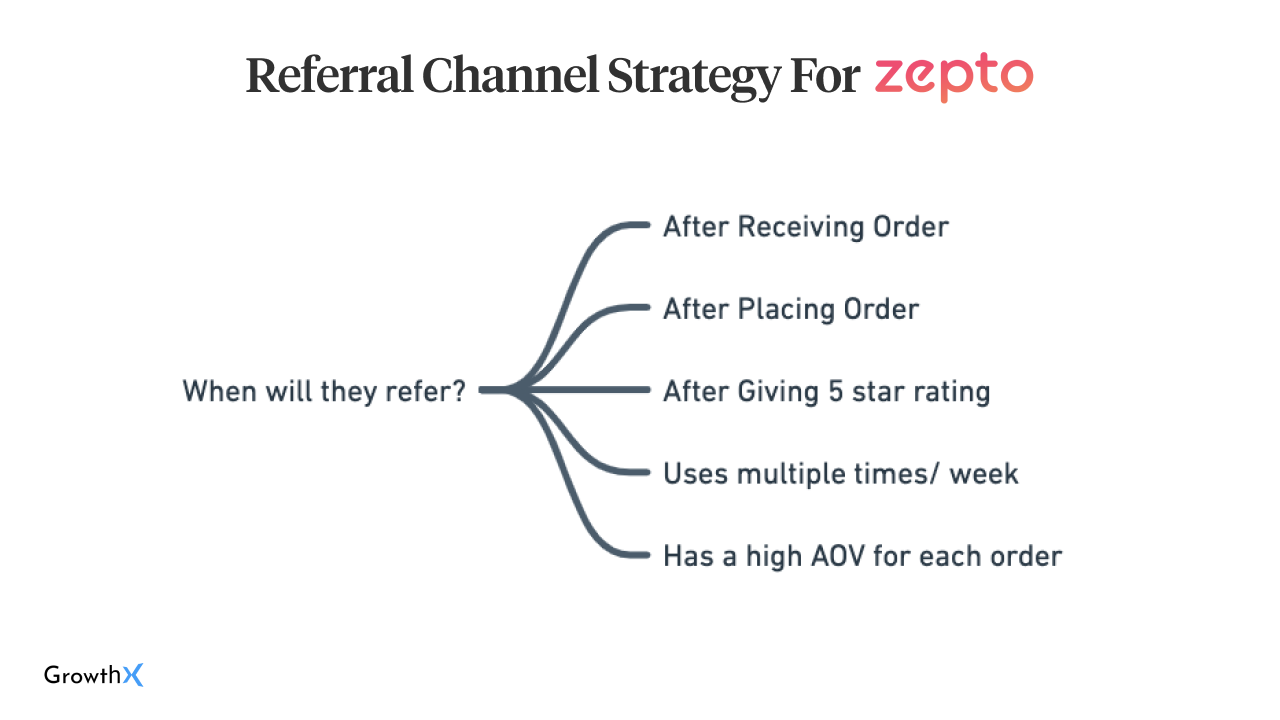 Referral Channel Strategy For zepto

When will they refer?

After Receiving Order

After Placing Order

After Giving 5 star rating

Uses multiple times/ week

Has a high AOV for each order

GrowthX